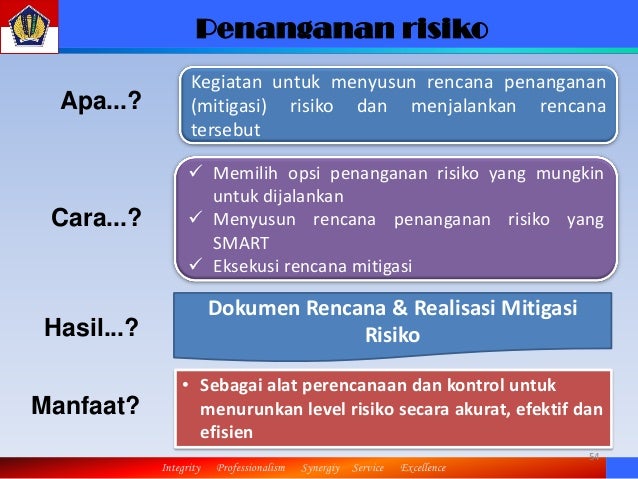 Penanganan risiko

Apa...?

Kegiatan untuk menyusun rencana penanganan (mitigasi) risiko dan menjalankan rencana tersebut

Cara...?

✓ Memilih opsi penanganan risiko yang mungkin untuk dijalankan
✓ Menyusun rencana penanganan risiko yang SMART
✓ Eksekusi rencana mitigasi

Hasil...?

Dokumen Rencana & Realisasi Mitigasi Risiko

Manfaat?

• Sebagai alat perencanaan dan kontrol untuk menurunkan level risiko secara akurat, efektif dan efisien

54

Integrity Professionalism Synergy Service Excellence